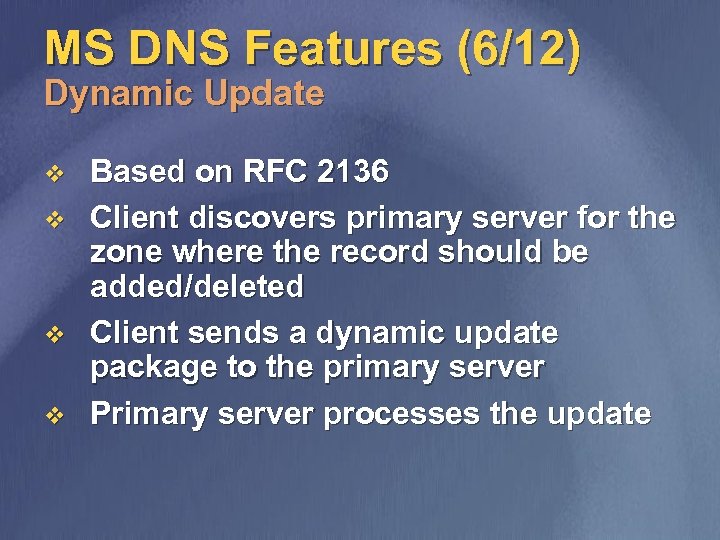 MS DNS Features (6/12)
Dynamic Update

❖ Based on RFC 2136
❖ Client discovers primary server for the zone where the record should be added/deleted
❖ Client sends a dynamic update package to the primary server
❖ Primary server processes the update